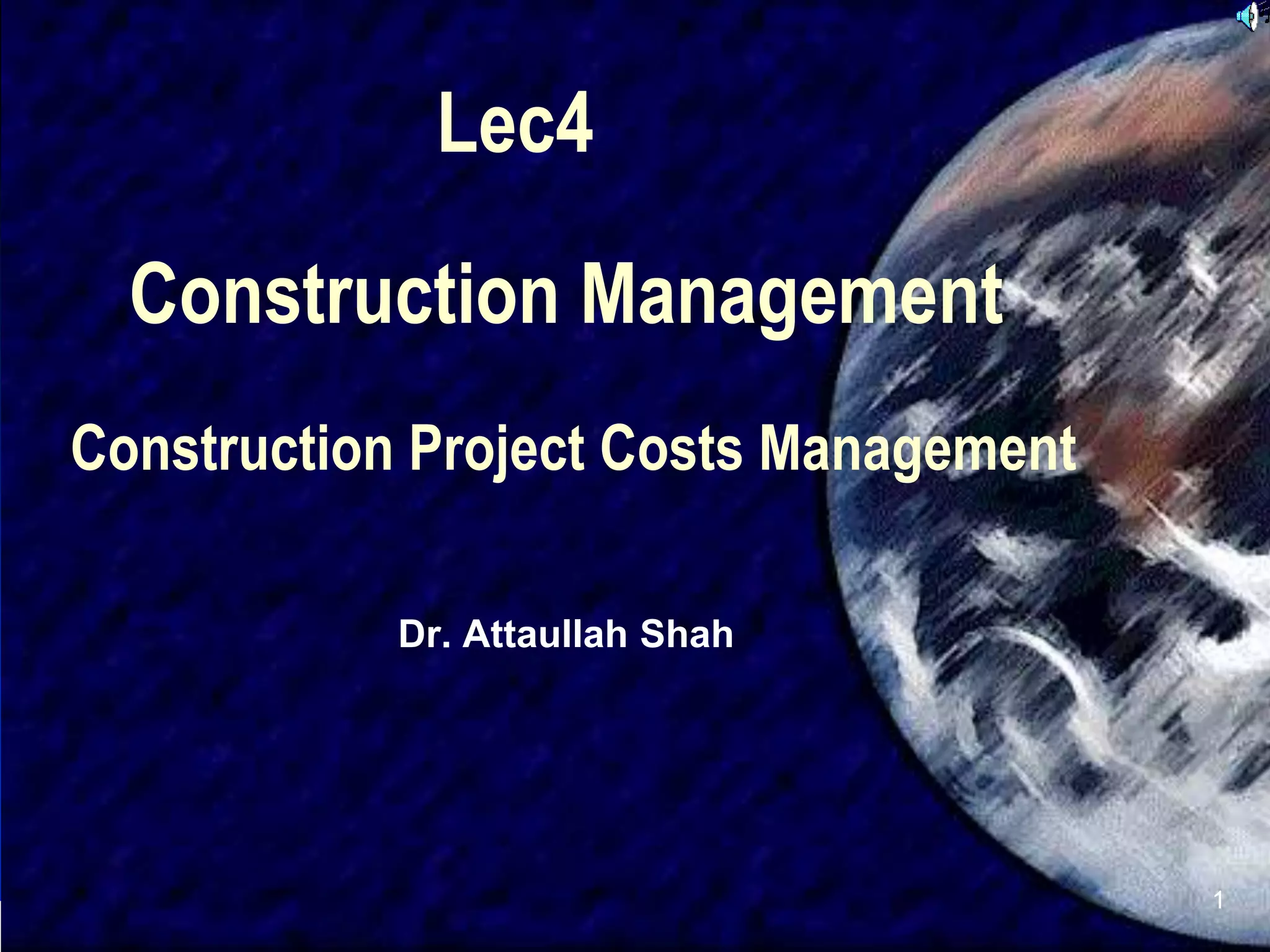 Lec4

Construction Management

Construction Project Costs Management

Dr. Attaullah Shah

1